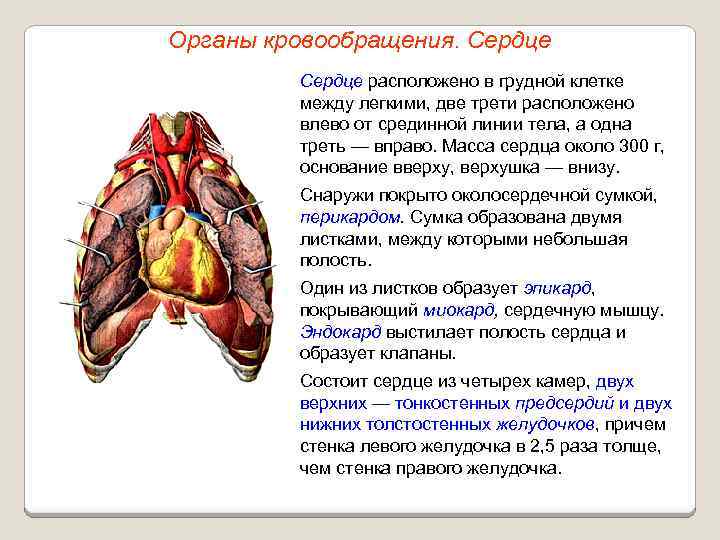 Органы кровообращения. Сердце

Сердце расположено в грудной клетке между легкими, две трети расположено влево от срединной линии тела, а одна треть — вправо. Масса сердца около 300 г, основание вверху, верхушка — внизу.

Снаружи покрыто околосердечной сумкой, перикардом. Сумка образована двумя листками, между которыми небольшая полость.

Один из листков образует эпикард, покрывающий миокард, сердечную мышцу. Эндокард выстилает полость сердца и образует клапаны.

Состоит сердце из четырех камер, двух верхних — тонкостенных предсердий и двух нижних толстостенных желудочков, причем стенка левого желудочка в 2,5 раза толще, чем стенка правого желудочка.